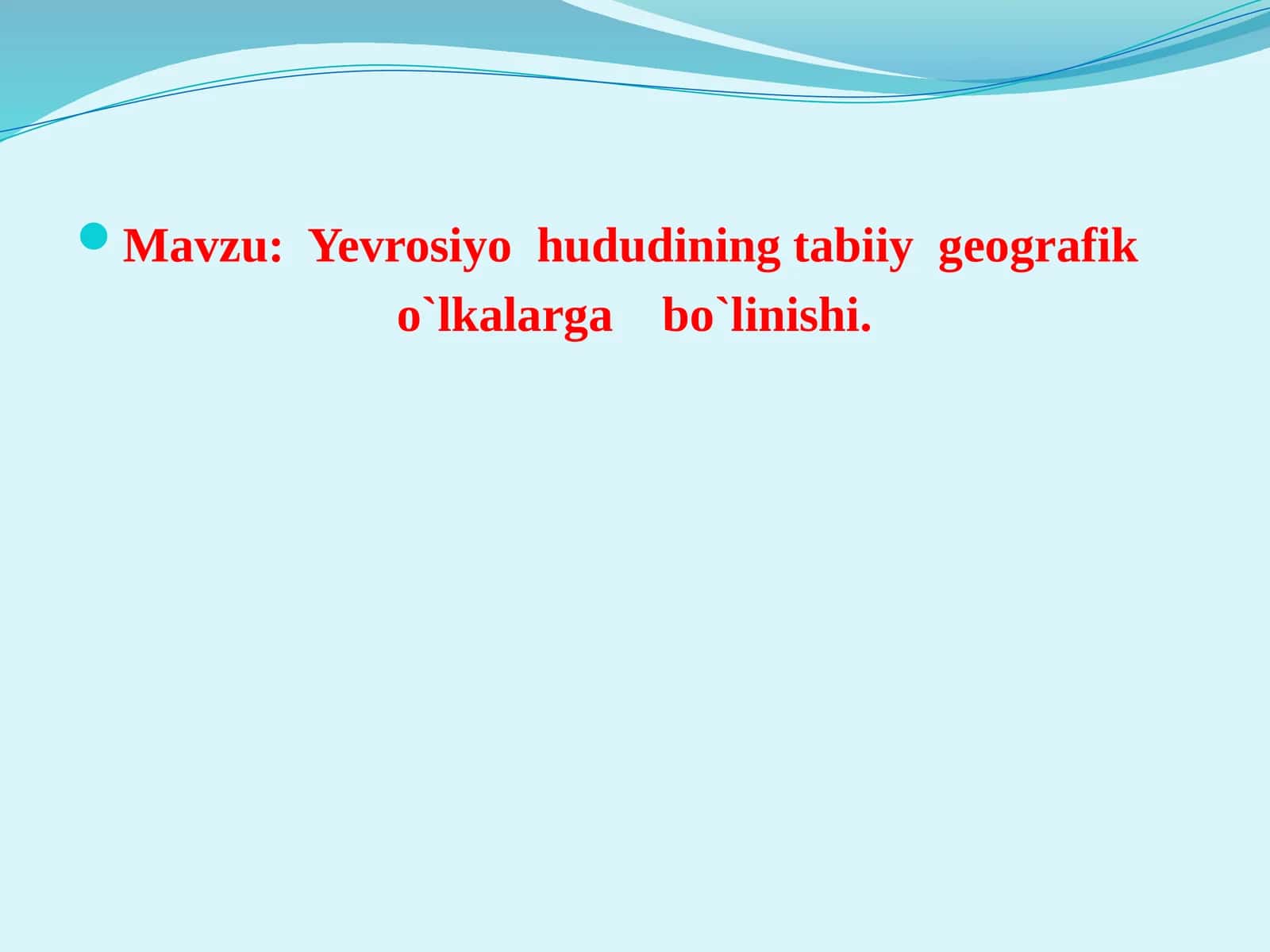 Mavzu: Yevrosiyo hududining tabiiy geografik o`lkalarga bo`linishi.